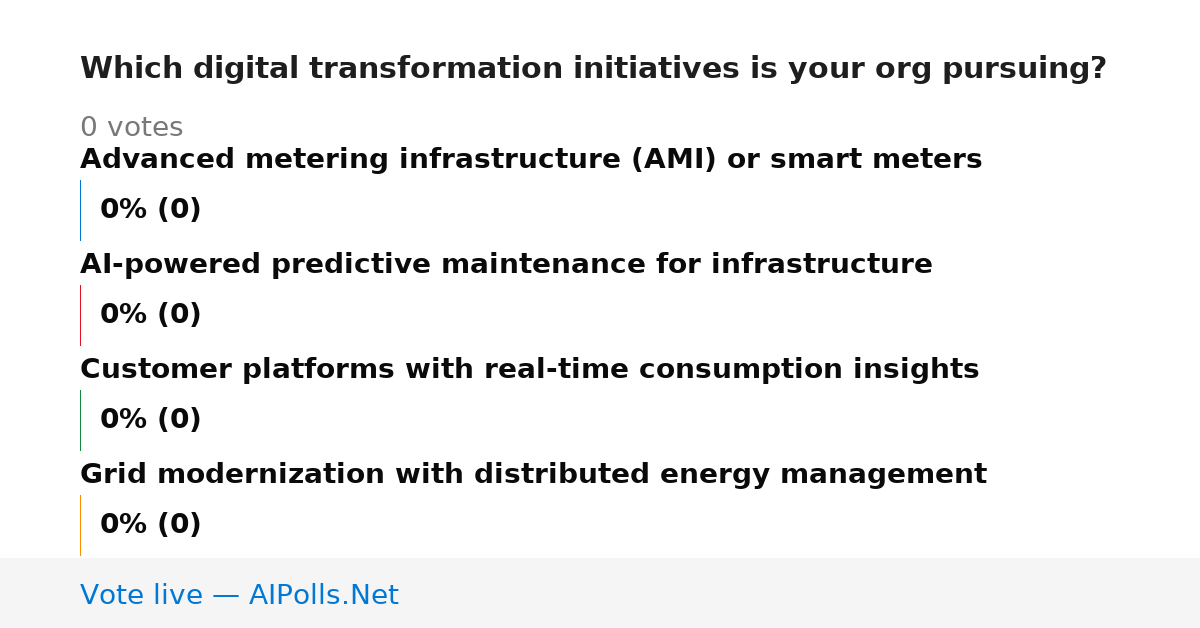 Which digital transformation initiatives is your org pursuing?

0 votes

Advanced metering infrastructure (AMI) or smart meters

0% (0)

AI-powered predictive maintenance for infrastructure

0% (0)

Customer platforms with real-time consumption insights

0% (0)

Grid modernization with distributed energy management

0% (0)

Vote live — AIPolls.Net